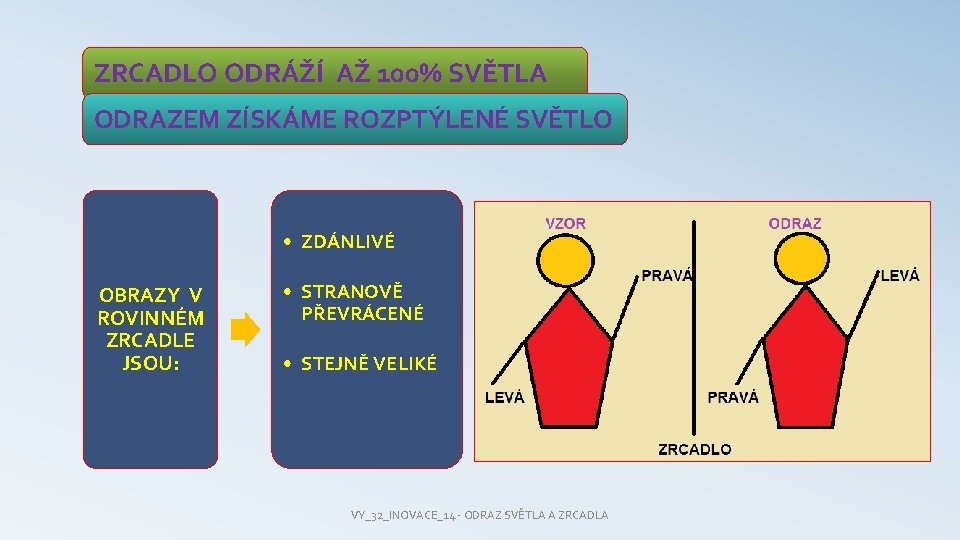 ZRCADLO ODRÁŽÍ AŽ 100% SVĚTLA

ODRAZEM ZÍSKÁME ROZPTÝLENÉ SVĚTLO

OBRAZY V ROVINNÉM ZRCADLE JSOU:

• ZDÁNLIVÉ
• STRANOVĚ PŘEVRÁCENÉ
• STEJNĚ VELIKÉ

VZOR
ODRAZ
PRAVÁ
LEVÁ
LEVÁ
PRAVÁ
ZRCADLO

VY_32_INOVACE_14 - ODRAZ SVĚTLA A ZRCADLA